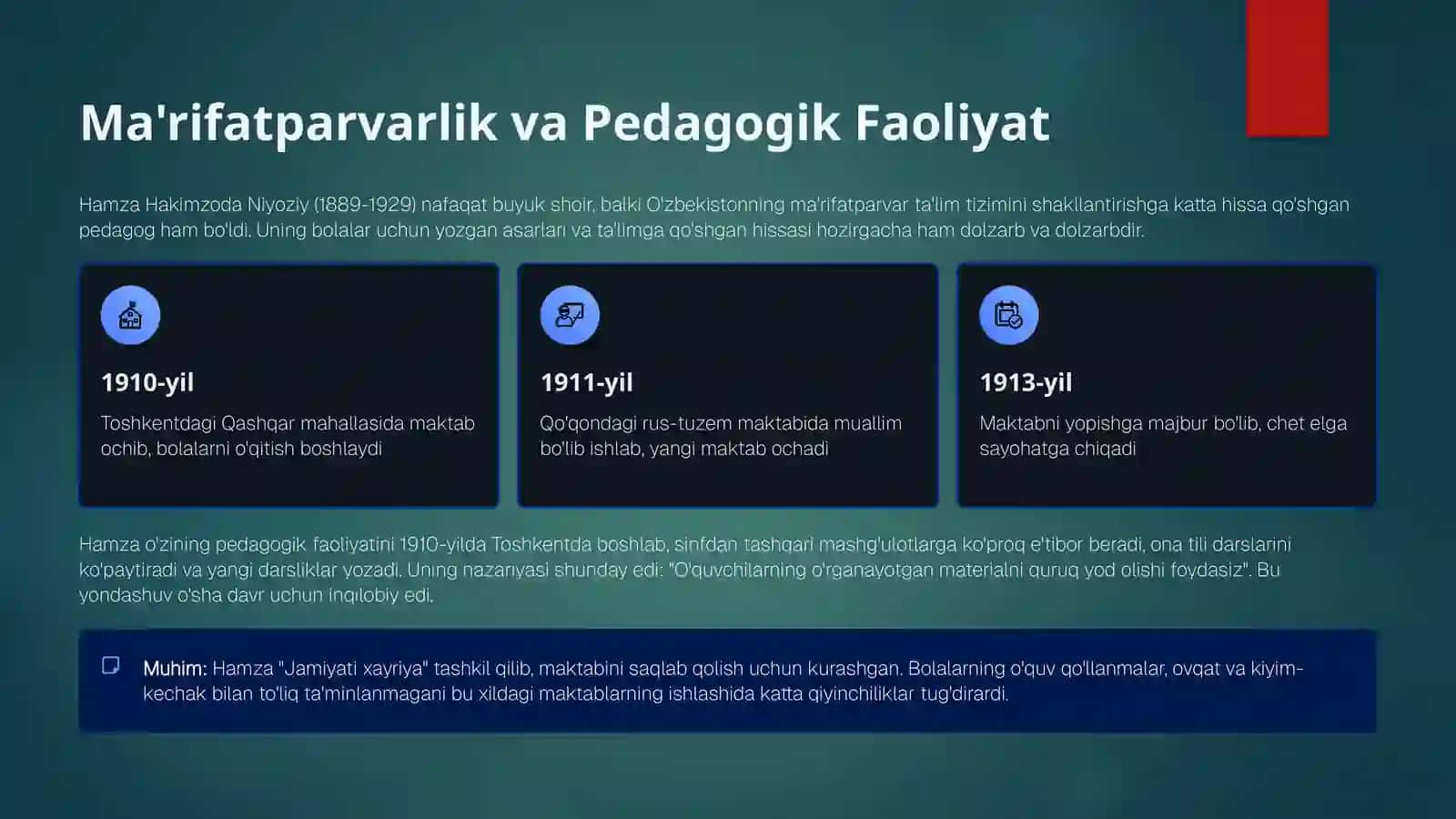 Ma'rifatparvarlik va Pedagogik Faoliyat

Hamza Hakimzoda Niyoziy (1889-1929) nafaqat buyuk shoir, balki O'zbekistonning ma'rifatparvar ta'lim tizimini shakllantirishga katta hissa qo'shgan pedagog ham bo'ldi. Uning bolalar uchun yozgan asarları va ta'limga qo'shgan hissasi hozirgacha ham dolzarb va dolzarbdir.

1910-yil

Toshkentdagi Qashqar mahallasida maktab ochib, bolalarni o'qitish boshlaydi

1911-yil

Qo'qondagi rus-tuzem maktabida muallim bo'lib ishlab, yangi maktab ochadi

1913-yil

Maktabni yopishga majbur bo'lib, chet elga sayohatga chiqadi

Hamza o'zining pedagogik faoliyatini 1910-yilda Toshkentda boshlab, sinfdan tashqari mashg'ulotlarga ko'proq e'tibor beradi, ona tili darslarini ko'paytiradi va yangi darsliklar yozadi. Uning nazariyasi shunday edi: "O'quvchilarning o'rganayotgan materialni quruq yod olishi foydasiz". Bu yondashuv o'sha davr uchun inqilobiy edi.

Muhim: Hamza "Jamiyati xayriya" tashkil qilib, maktabini saqlab qolish uchun kurashgan. Bolalarning o'quv qo'llanmalar, ovqat va kiyim-kechak bilan to'liq ta'minlanmagani bu xildagi maktablarning ishlashida katta qiyinchiliklar tug'dirardi.